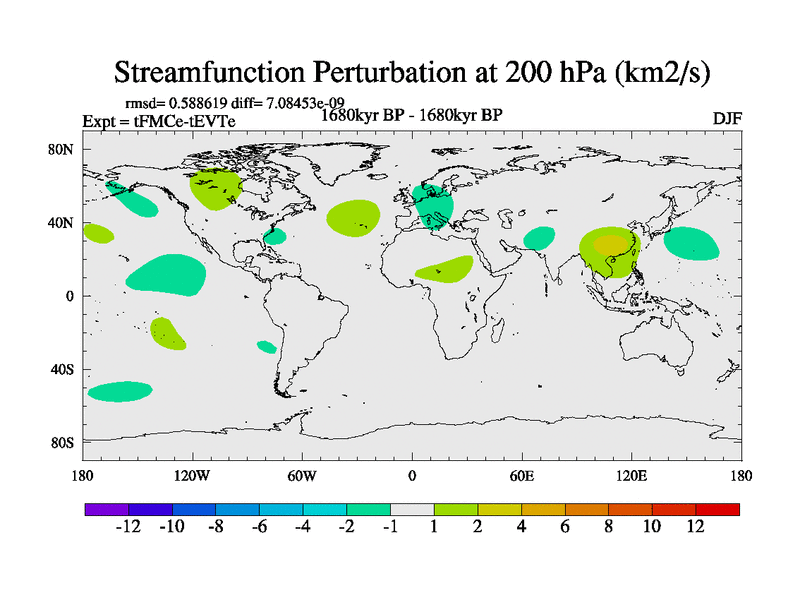 Streamfunction Perturbation at 200 hPa (km2/s)

rmsd= 0.588619 diff= 7.08453e-09

Expt = tFMCe-tEVTe

1680kyr BP - 1680kyr BP

DJF

80N

40N

0

40S

80S

180

120W

60W

0

60E

120E

180

-12 -10 -8 -6 -4 -2 -1 1 2 4 6 8 10 12